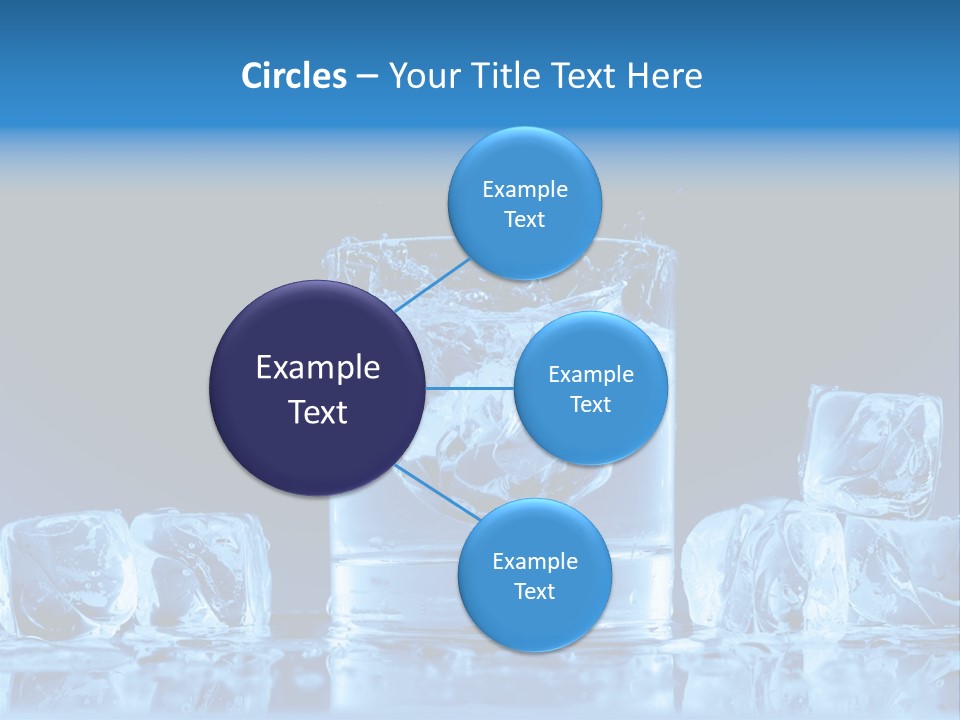 Circles – Your Title Text Here

Example Text

Example Text

Example Text

Example Text